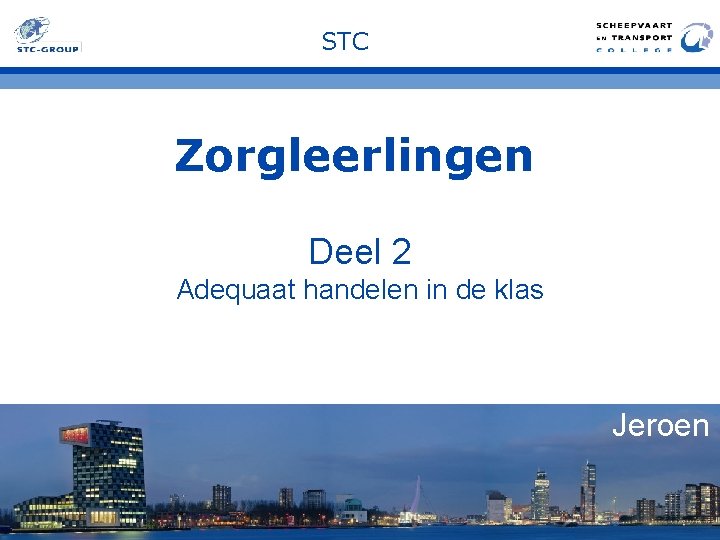 STC-GROUP

STC

SCHEEPVAART EN TRANSPORT COLLEGE

Zorgleerlingen

Deel 2
Adequaat handelen in de klas

Jeroen